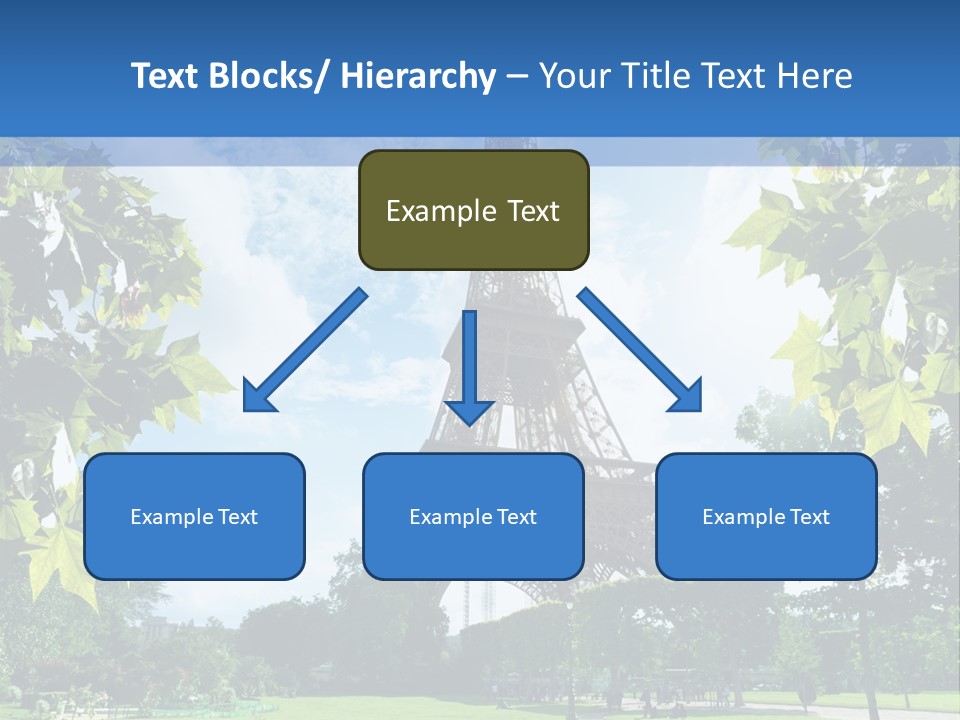 Text Blocks/ Hierarchy – Your Title Text Here

Example Text

Example Text

Example Text

Example Text